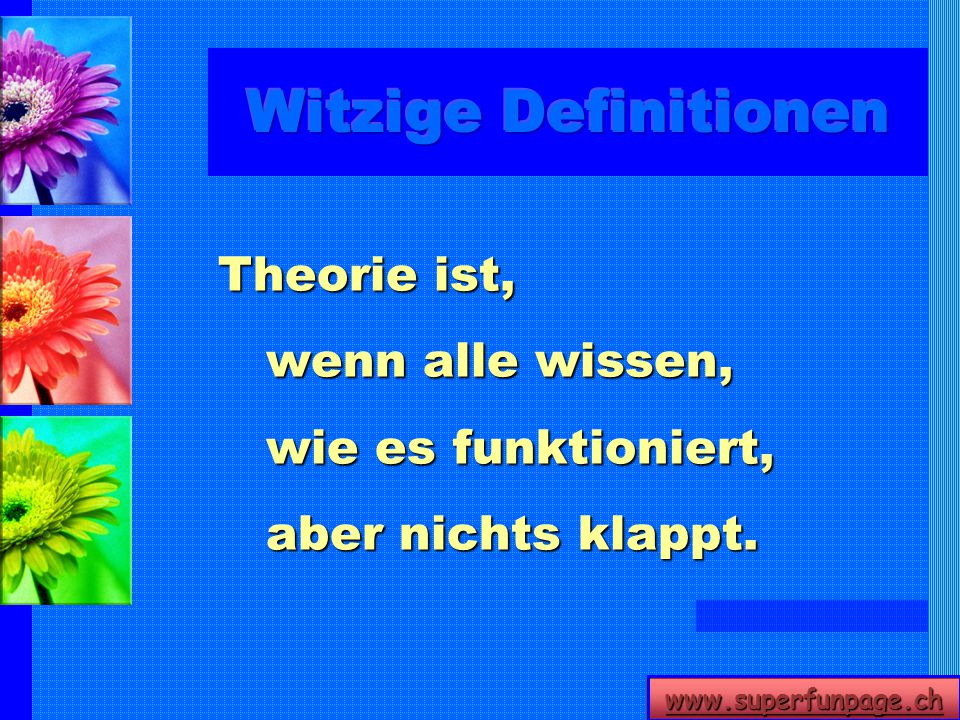 Witzige Definitionen

Theorie ist,
wenn alle wissen,
wie es funktioniert,
aber nichts klappt.

www.superfunpage.ch